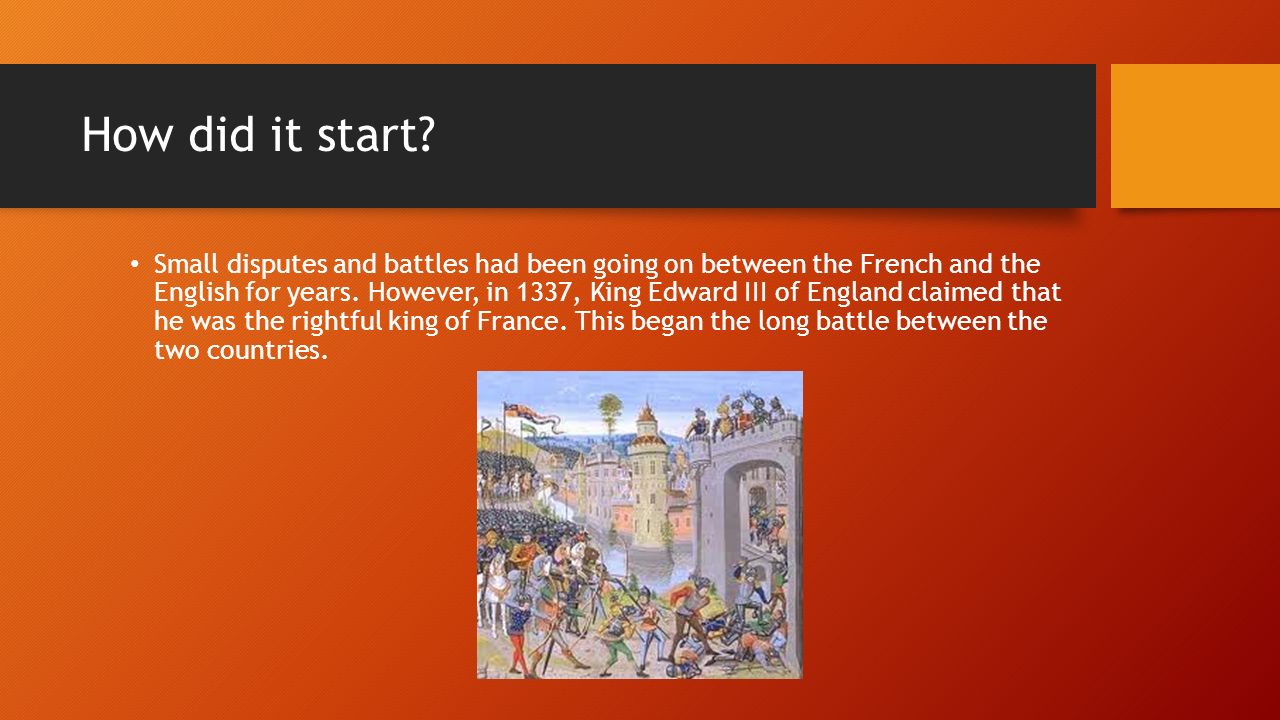 How did it start?

• Small disputes and battles had been going on between the French and the English for years. However, in 1337, King Edward III of England claimed that he was the rightful king of France. This began the long battle between the two countries.